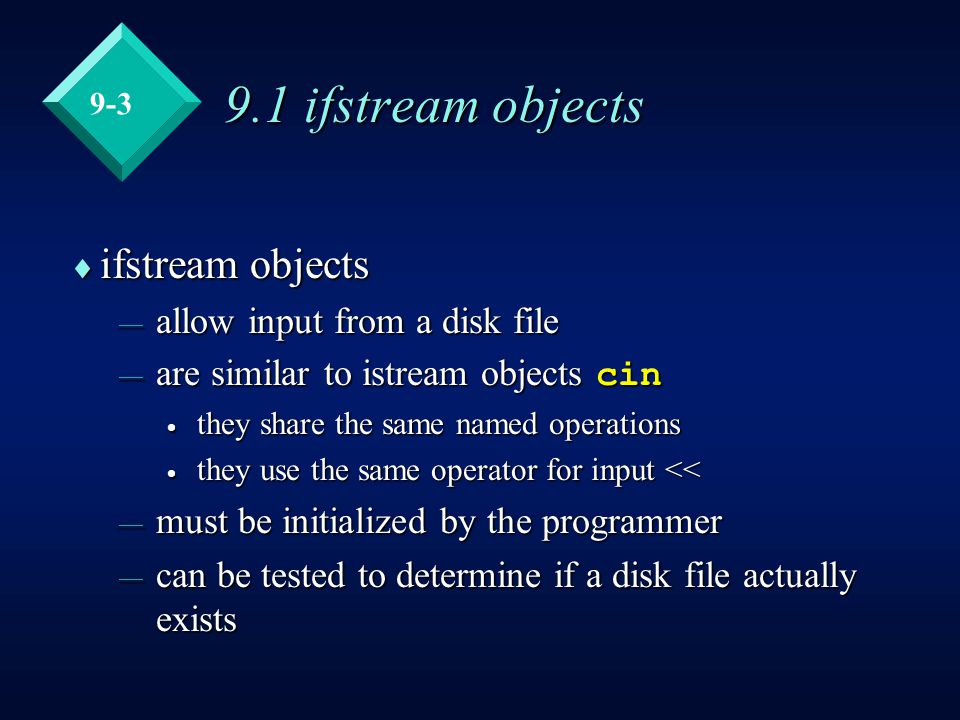 9-3

9.1 ifstream objects

♦ ifstream objects

– allow input from a disk file

– are similar to istream objects cin

• they share the same named operations

• they use the same operator for input <<

– must be initialized by the programmer

– can be tested to determine if a disk file actually exists